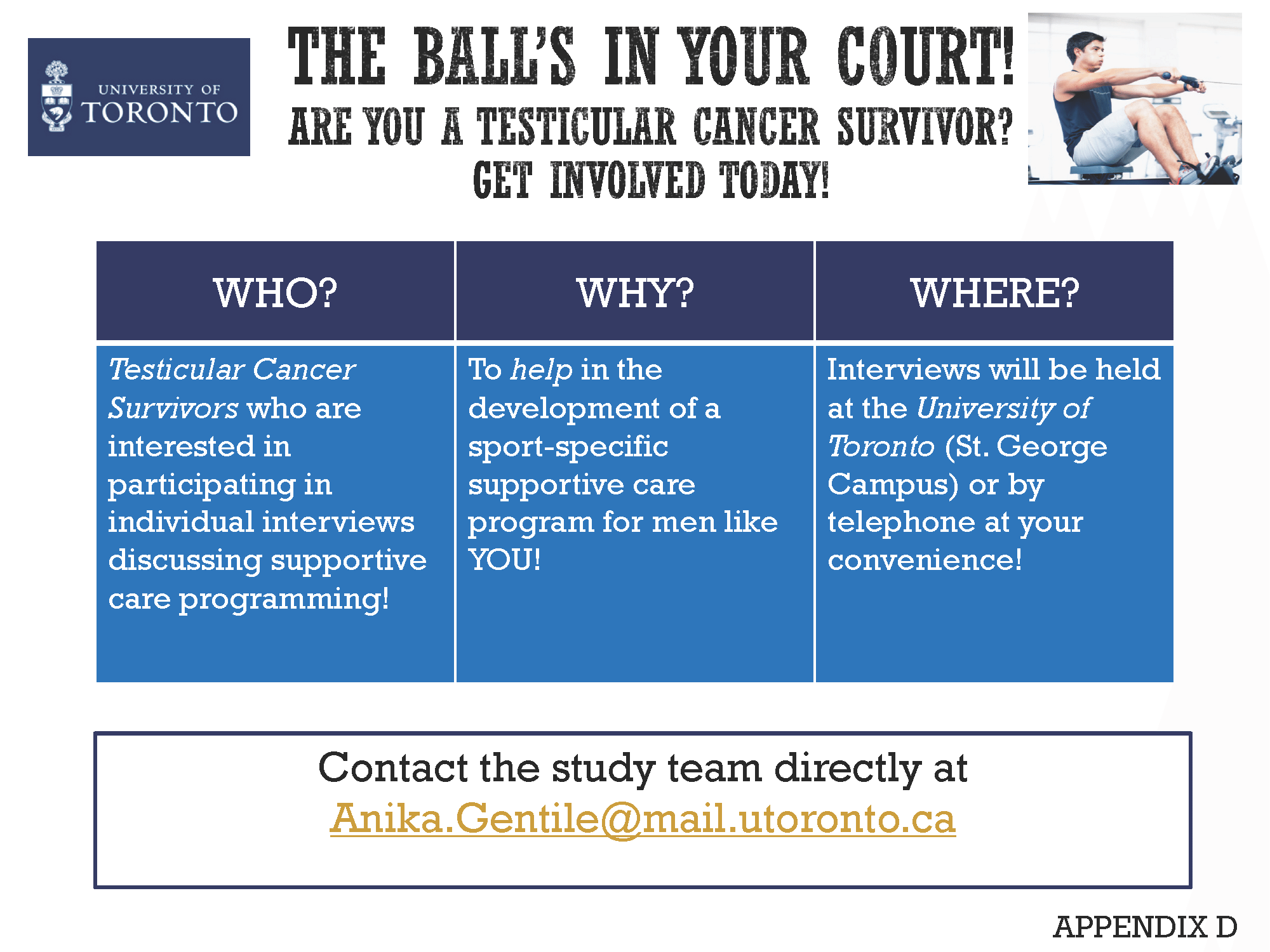 UNIVERSITY OF TORONTO

THE BALL'S IN YOUR COURT!

ARE YOU A TESTICULAR CANCER SURVIVOR?

GET INVOLVED TODAY!

| WHO? | WHY? | WHERE? |
|---|---|---|
| Testicular Cancer Survivors who are interested in participating in individual interviews discussing supportive care programming! | To help in the development of a sport-specific supportive care program for men like YOU! | Interviews will be held at the University of Toronto (St. George Campus) or by telephone at your convenience! |

Contact the study team directly at Anika.Gentile@mail.utoronto.ca

APPENDIX D